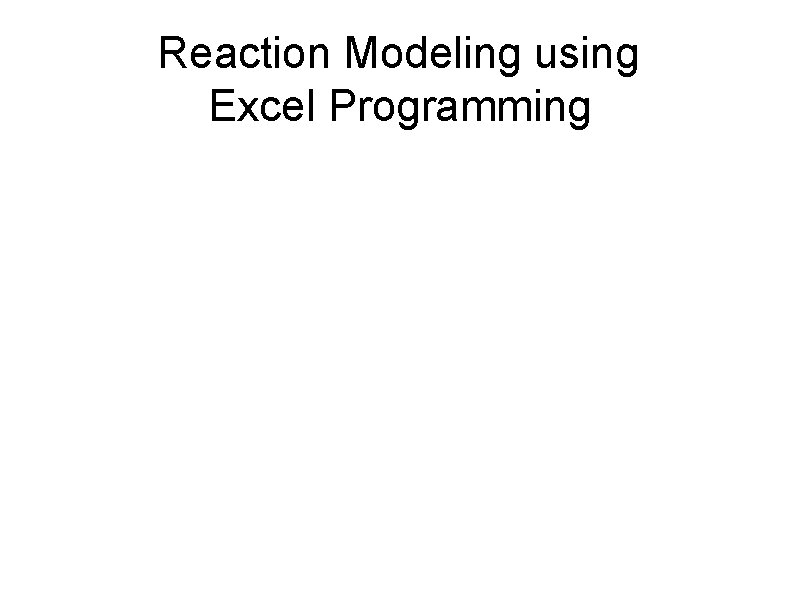 Reaction Modeling using Excel Programming